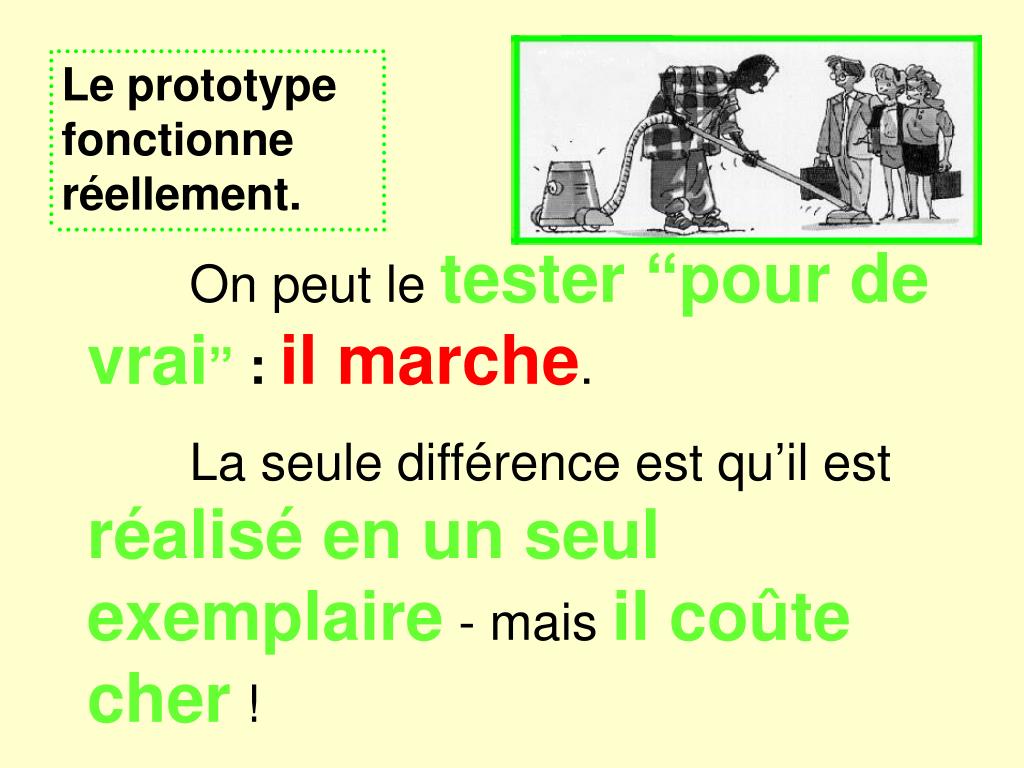 Le prototype fonctionne réellement.

On peut le tester “pour de vrai” : il marche.

La seule différence est qu’il est réalisé en un seul exemplaire - mais il coûte cher !